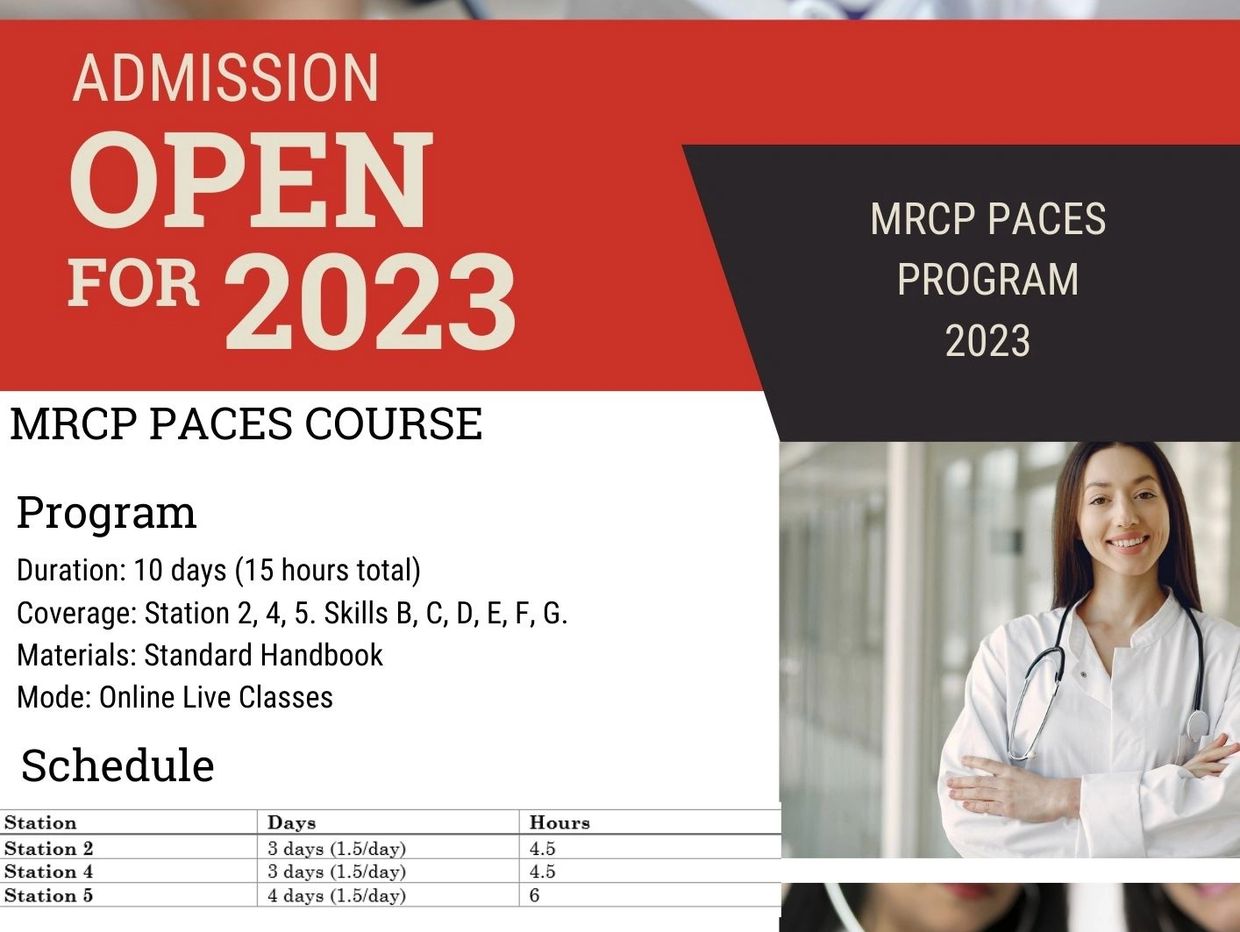 ADMISSION
OPEN
FOR 2023

MRCP PACES PROGRAM 2023

MRCP PACES COURSE

Program

Duration: 10 days (15 hours total)
Coverage: Station 2, 4, 5. Skills B, C, D, E, F, G.
Materials: Standard Handbook
Mode: Online Live Classes

Schedule

| Station | Days | Hours |
|---|---|---|
| Station 2 | 3 days (1.5/day) | 4.5 |
| Station 4 | 3 days (1.5/day) | 4.5 |
| Station 5 | 4 days (1.5/day) | 6 |